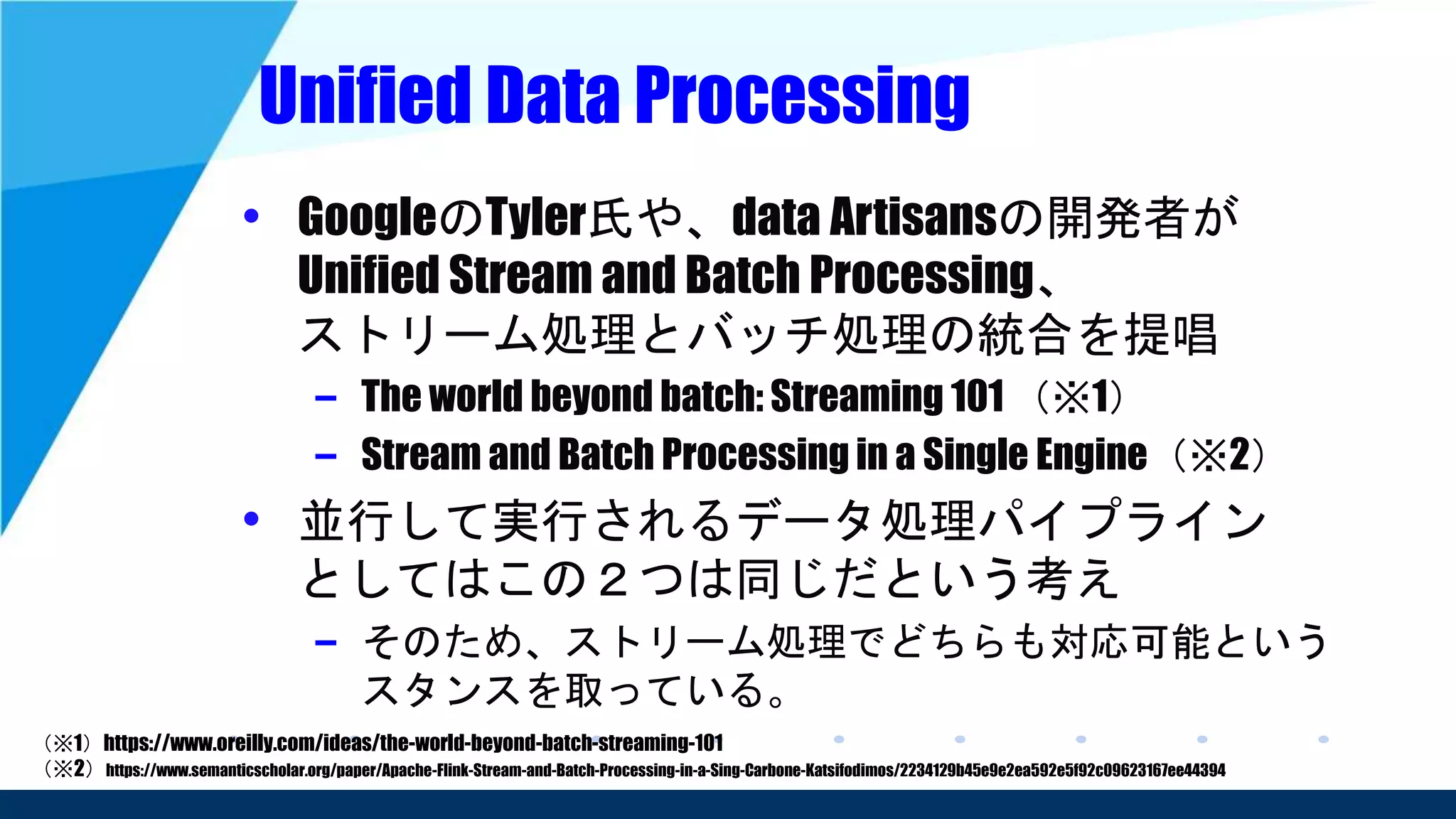 Unified Data Processing

• GoogleのTyler氏や、data Artisansの開発者が Unified Stream and Batch Processing、ストリーム処理とバッチ処理の統合を提唱

– The world beyond batch: Streaming 101 （※1）

– Stream and Batch Processing in a Single Engine （※2）

• 並行して実行されるデータ処理パイプラインとしてはこの２つは同じだという考え

– そのため、ストリーム処理でどちらも対応可能というスタンスを取っている。

（※1） https://www.oreilly.com/ideas/the-world-beyond-batch-streaming-101
（※2） https://www.semanticscholar.org/paper/Apache-Flink-Stream-and-Batch-Processing-in-a-Sing-Carbone-Katsifodimos/2234129b45e9e2ea592e5f92c09623167ee44394